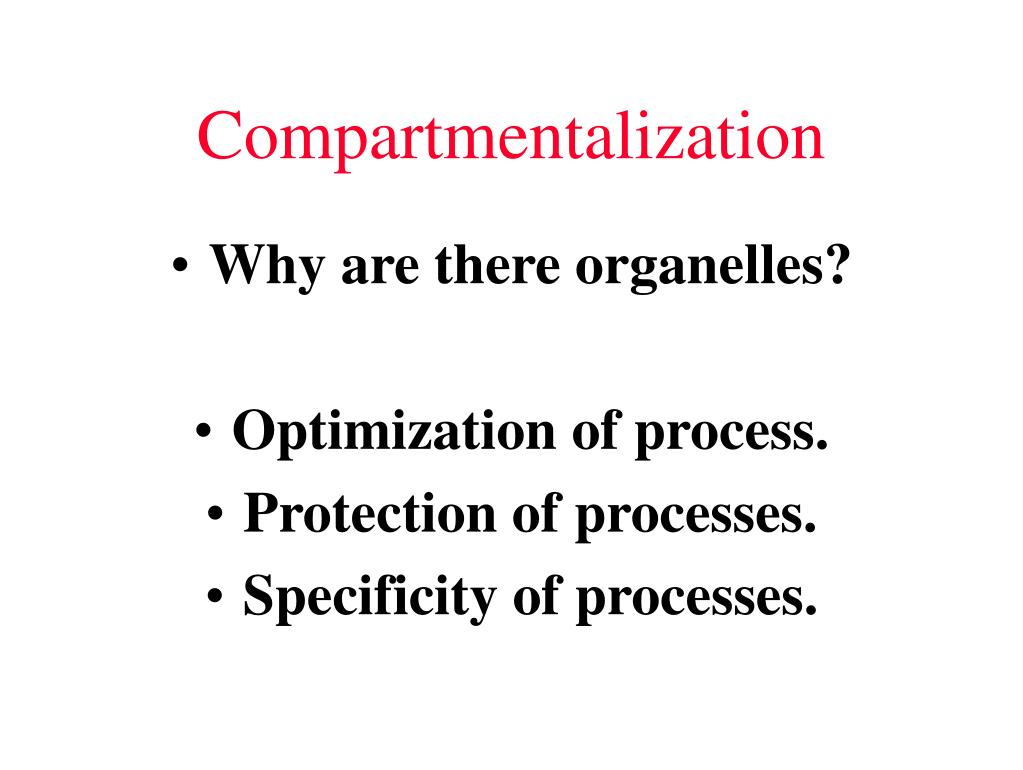 Compartmentalization

• Why are there organelles?

• Optimization of process.
• Protection of processes.
• Specificity of processes.